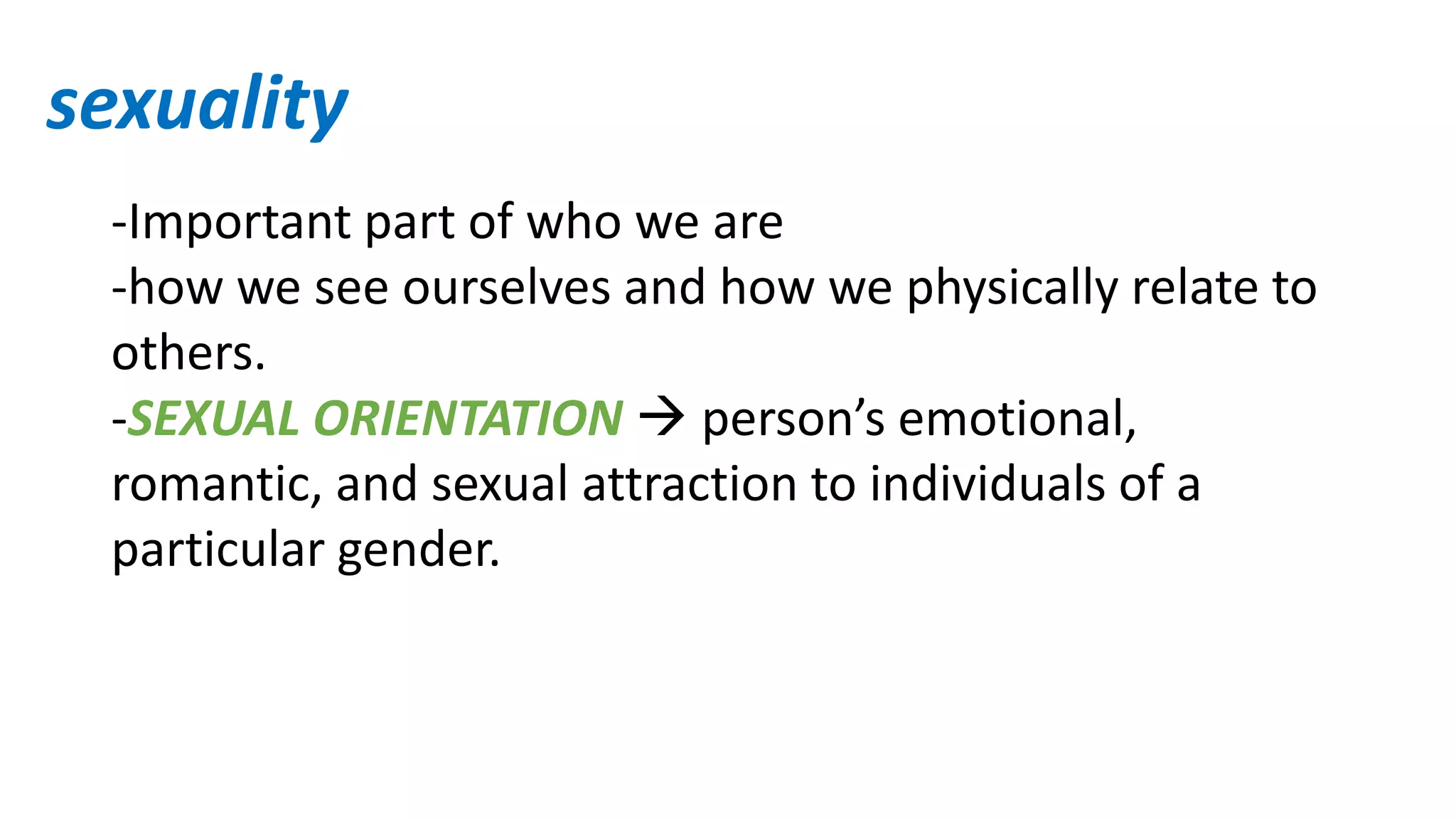 sexuality

-Important part of who we are
-how we see ourselves and how we physically relate to others.
-SEXUAL ORIENTATION → person’s emotional, romantic, and sexual attraction to individuals of a particular gender.